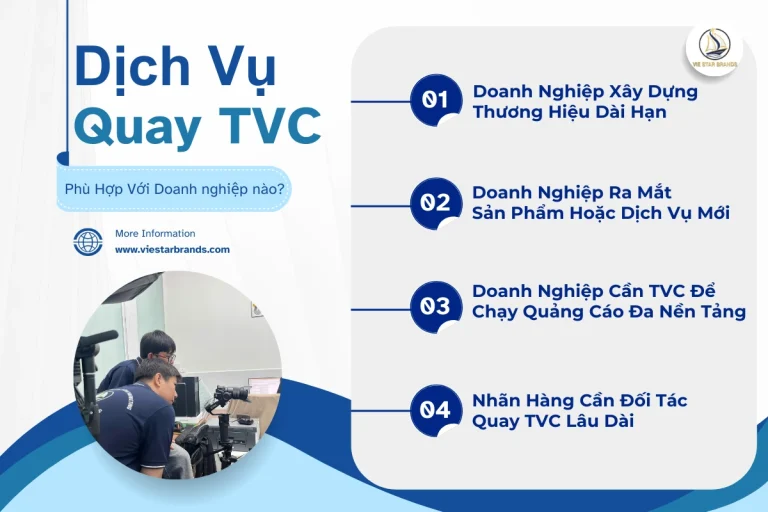 Dịch Vụ Quay TVC

Phù Hợp Với Doanh nghiệp nào?

More Information
www.viestarbrands.com

VIE STAR BRANDS

01 Doanh Nghiệp Xây Dựng Thương Hiệu Dài Hạn

02 Doanh Nghiệp Ra Mắt Sản Phẩm Hoặc Dịch Vụ Mới

03 Doanh Nghiệp Cần TVC Để Chạy Quảng Cáo Đa Nền Tảng

04 Nhãn Hàng Cần Đối Tác Quay TVC Lâu Dài